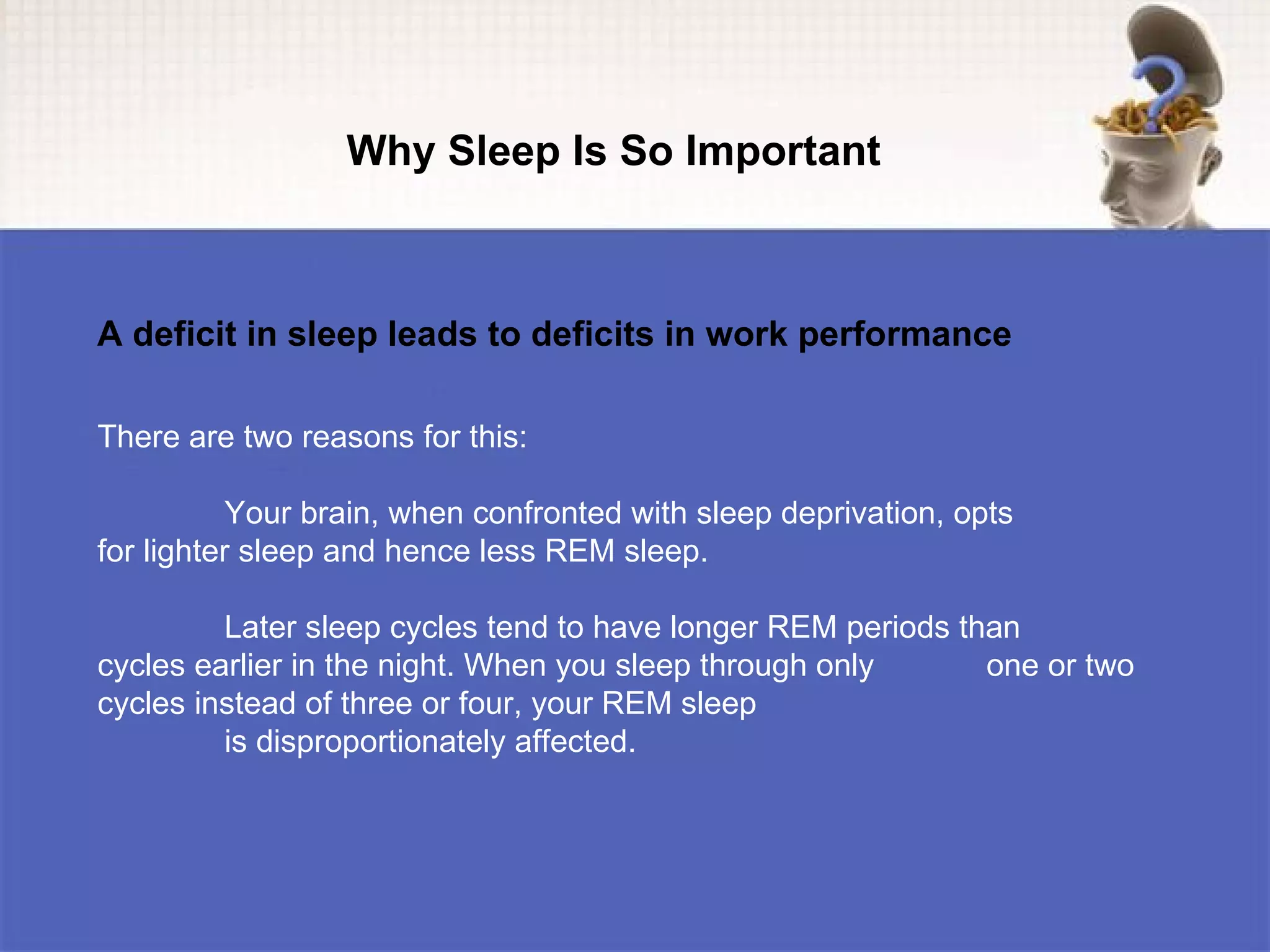 Why Sleep Is So Important

A deficit in sleep leads to deficits in work performance

There are two reasons for this:

Your brain, when confronted with sleep deprivation, opts for lighter sleep and hence less REM sleep.

Later sleep cycles tend to have longer REM periods than cycles earlier in the night. When you sleep through only one or two cycles instead of three or four, your REM sleep is disproportionately affected.